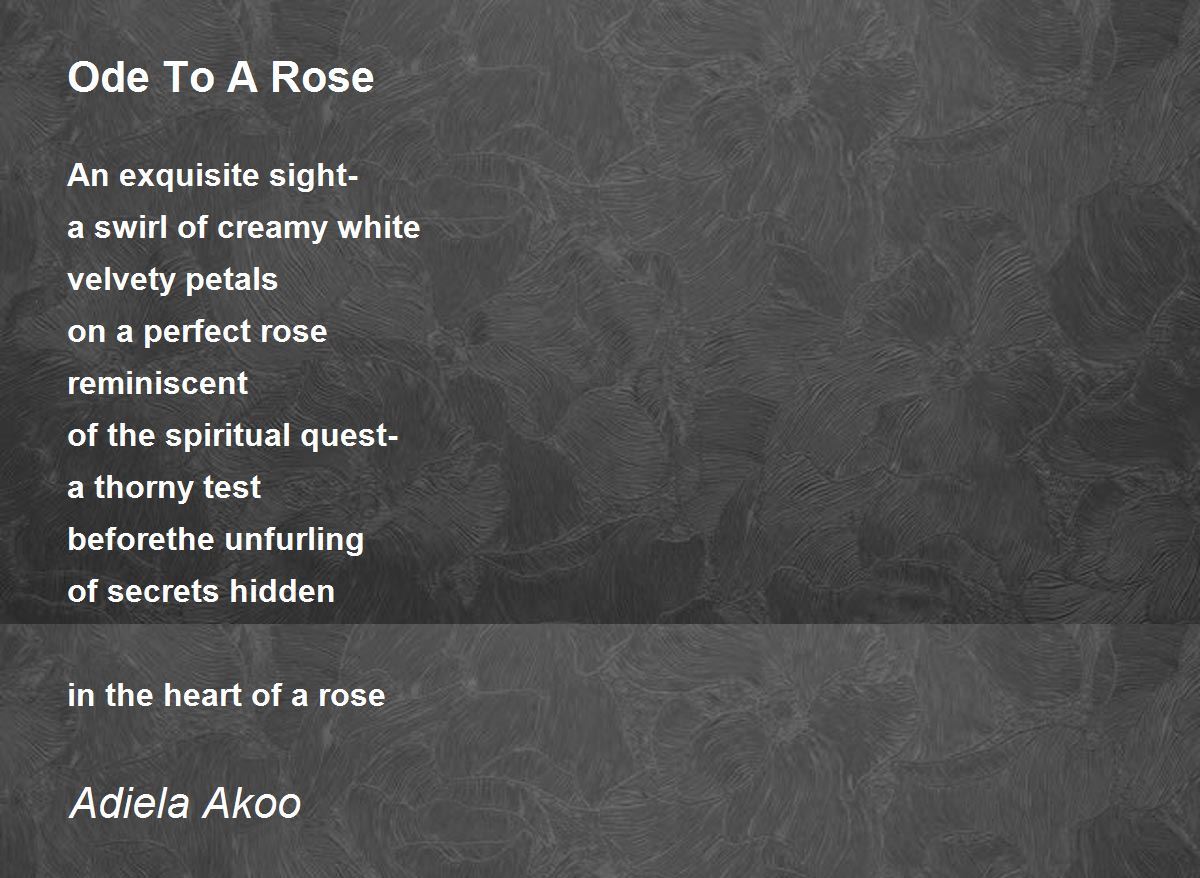 Ode To A Rose

An exquisite sight-
a swirl of creamy white
velvety petals
on a perfect rose
reminiscent
of the spiritual quest-
a thorny test
beforethe unfurling
of secrets hidden

in the heart of a rose

Adiela Akoo